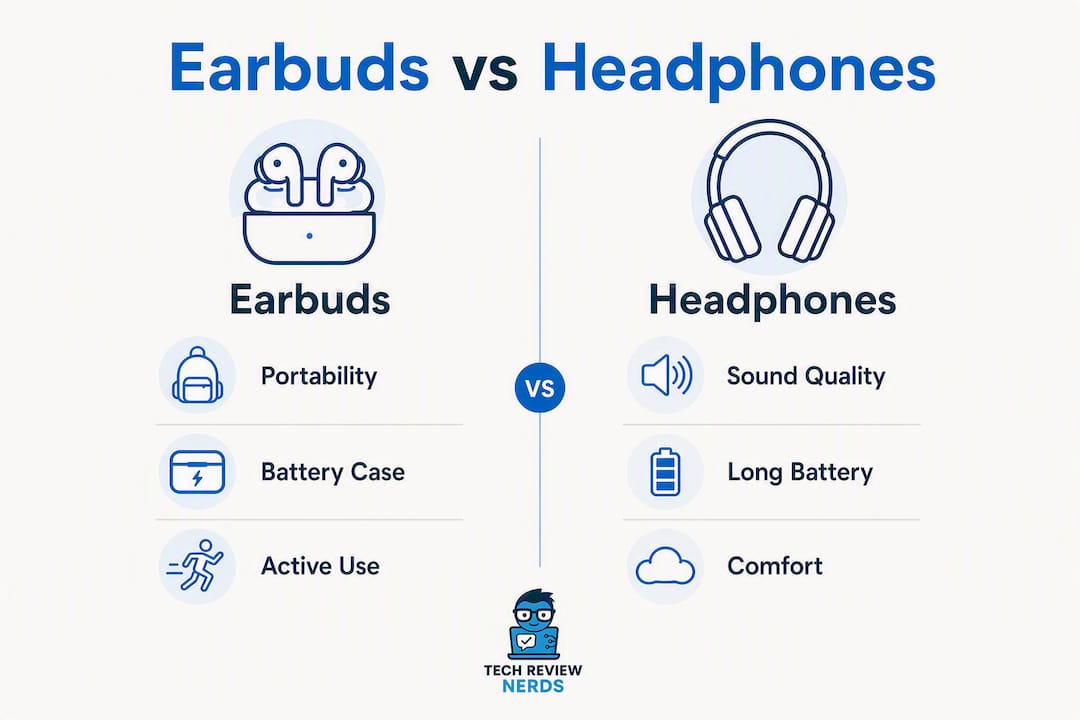 Earbuds vs Headphones

Earbuds

Portability

Battery Case

Active Use

VS

Headphones

Sound Quality

Long Battery

Comfort

TECH REVIEW NERDS